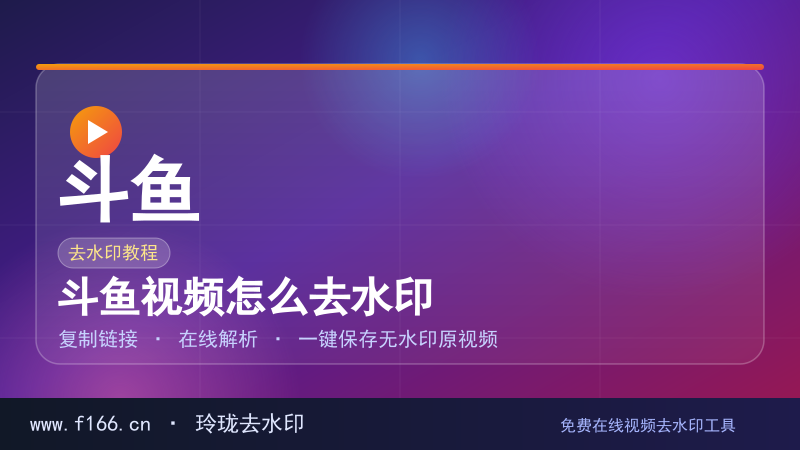 斗鱼

去水印教程

斗鱼视频怎么去水印

复制链接 · 在线解析 · 一键保存无水印原视频

www.f166.cn · 玲珑去水印

免费在线视频去水印工具